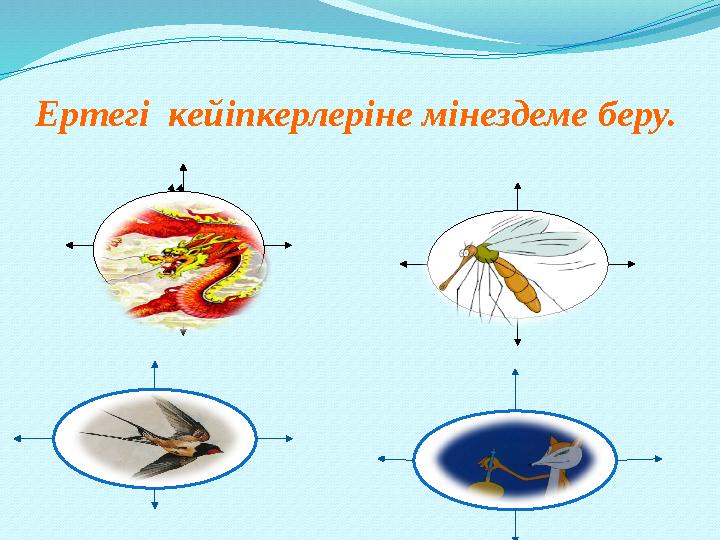 Ертегі кейіпкерлеріне мінездеме беру.